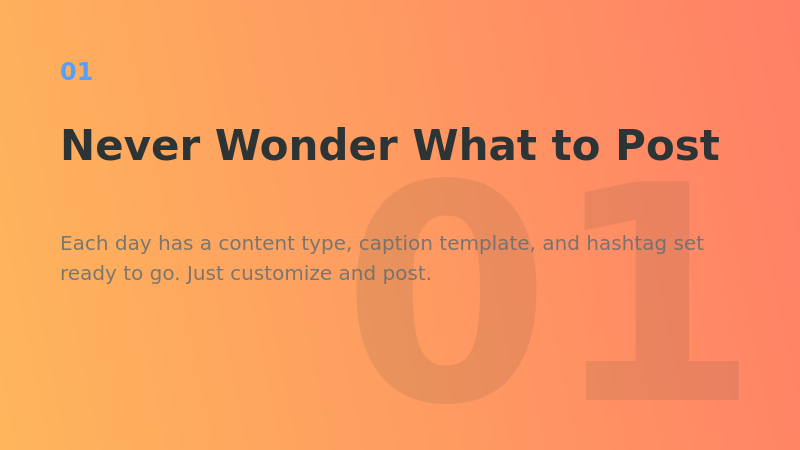 01

Never Wonder What to Post

Each day has a content type, caption template, and hashtag set ready to go. Just customize and post.

01